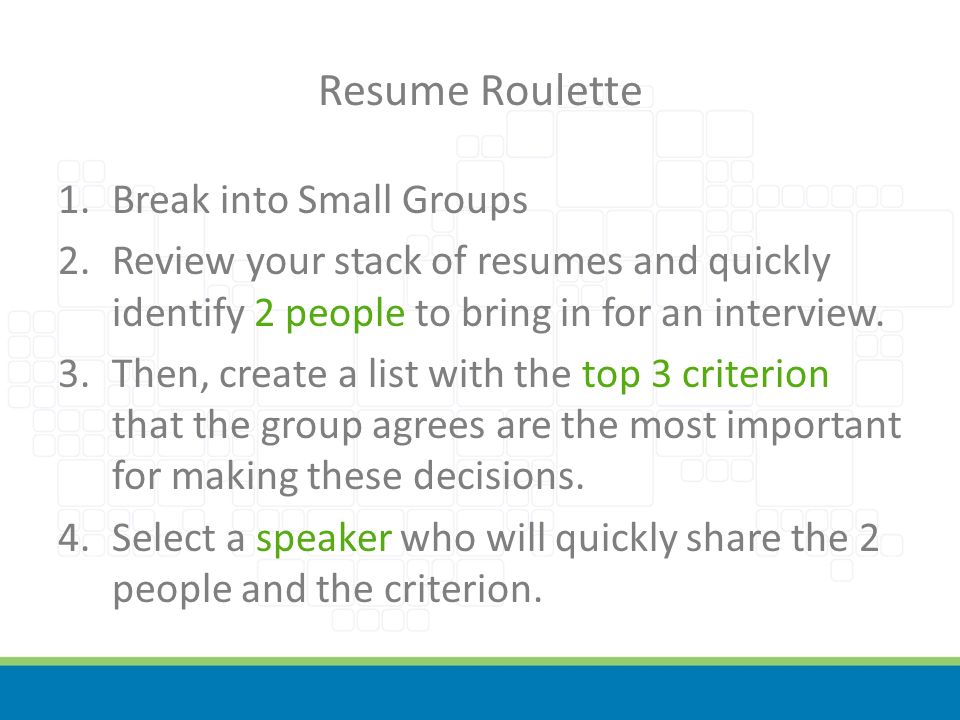 Resume Roulette

1. Break into Small Groups
2. Review your stack of resumes and quickly identify 2 people to bring in for an interview.
3. Then, create a list with the top 3 criterion that the group agrees are the most important for making these decisions.
4. Select a speaker who will quickly share the 2 people and the criterion.